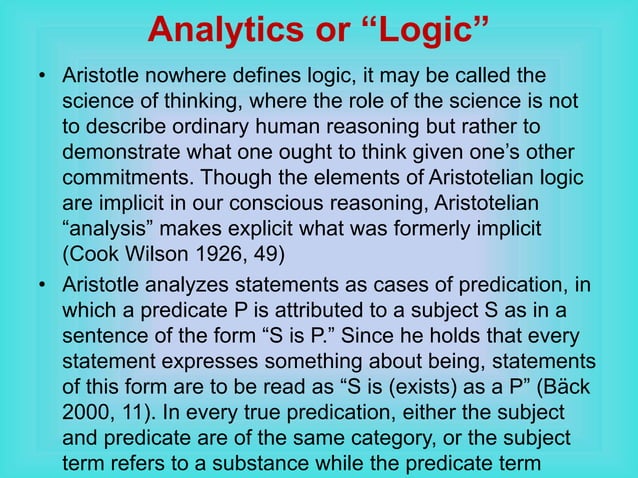 Analytics or “Logic”

• Aristotle nowhere defines logic, it may be called the science of thinking, where the role of the science is not to describe ordinary human reasoning but rather to demonstrate what one ought to think given one’s other commitments. Though the elements of Aristotelian logic are implicit in our conscious reasoning, Aristotelian “analysis” makes explicit what was formerly implicit (Cook Wilson 1926, 49)

• Aristotle analyzes statements as cases of predication, in which a predicate P is attributed to a subject S as in a sentence of the form “S is P.” Since he holds that every statement expresses something about being, statements of this form are to be read as “S is (exists) as a P” (Bäck 2000, 11). In every true predication, either the subject and predicate are of the same category, or the subject term refers to a substance while the predicate term